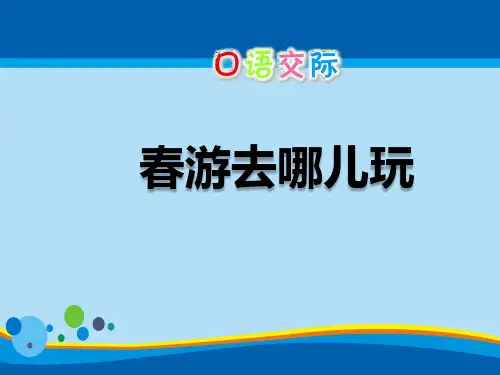 口语交际

春游去哪儿玩